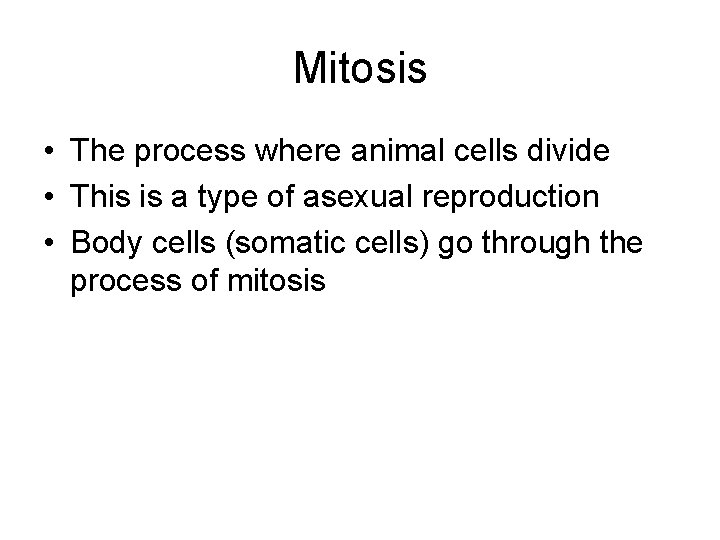 Mitosis

• The process where animal cells divide
• This is a type of asexual reproduction
• Body cells (somatic cells) go through the process of mitosis